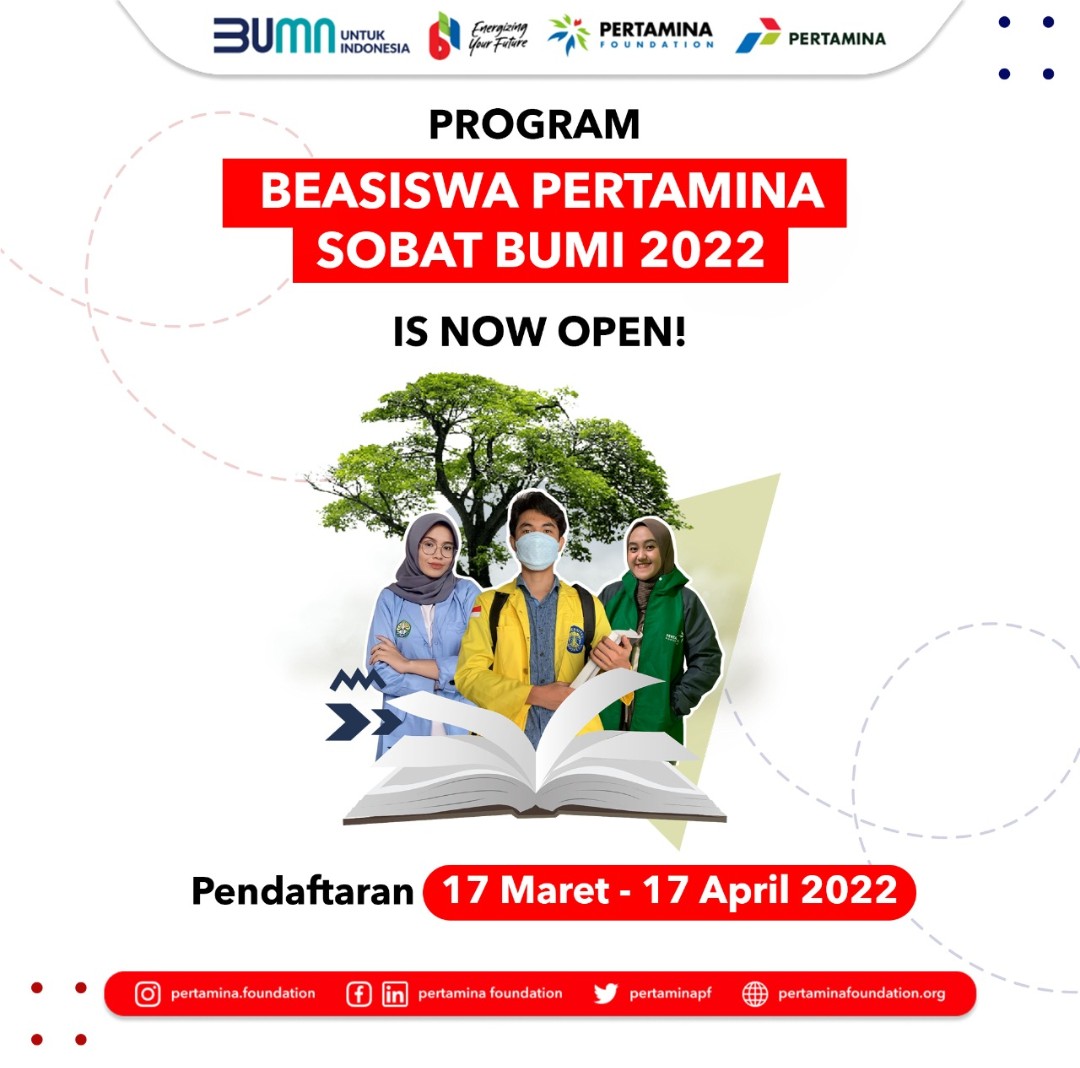 BUMN UNTUK INDONESIA
Energizing Your Future
PERTAMINA FOUNDATION
PERTAMINA

PROGRAM
BEASISWA PERTAMINA SOBAT BUMI 2022
IS NOW OPEN!

Pendaftaran 17 Maret - 17 April 2022

pertamina.foundation
pertamina foundation
pertaminapf
pertaminafoundation.org